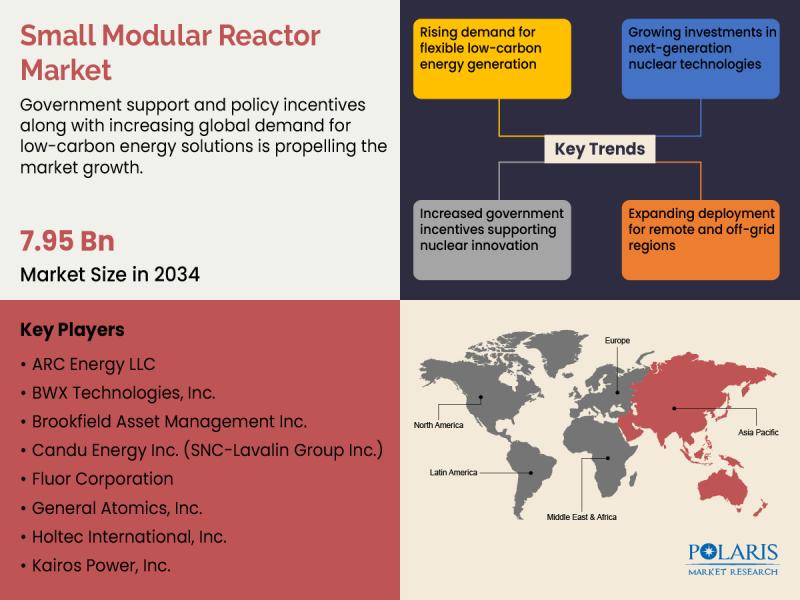 Small Modular Reactor Market

Government support and policy incentives along with increasing global demand for low-carbon energy solutions is propelling the market growth.

7.95 Bn

Market Size in 2034

Rising demand for flexible low-carbon energy generation

Growing investments in next-generation nuclear technologies

Key Trends

Increased government incentives supporting nuclear innovation

Expanding deployment for remote and off-grid regions

Key Players

• ARC Energy LLC
• BWX Technologies, Inc.
• Brookfield Asset Management Inc.
• Candu Energy Inc. (SNC-Lavalin Group Inc.)
• Fluor Corporation
• General Atomics, Inc.
• Holtec International, Inc.
• Kairos Power, Inc.

Europe

North America

Asia Pacific

Latin America

Middle East & Africa

POLARIS
MARKET RESEARCH